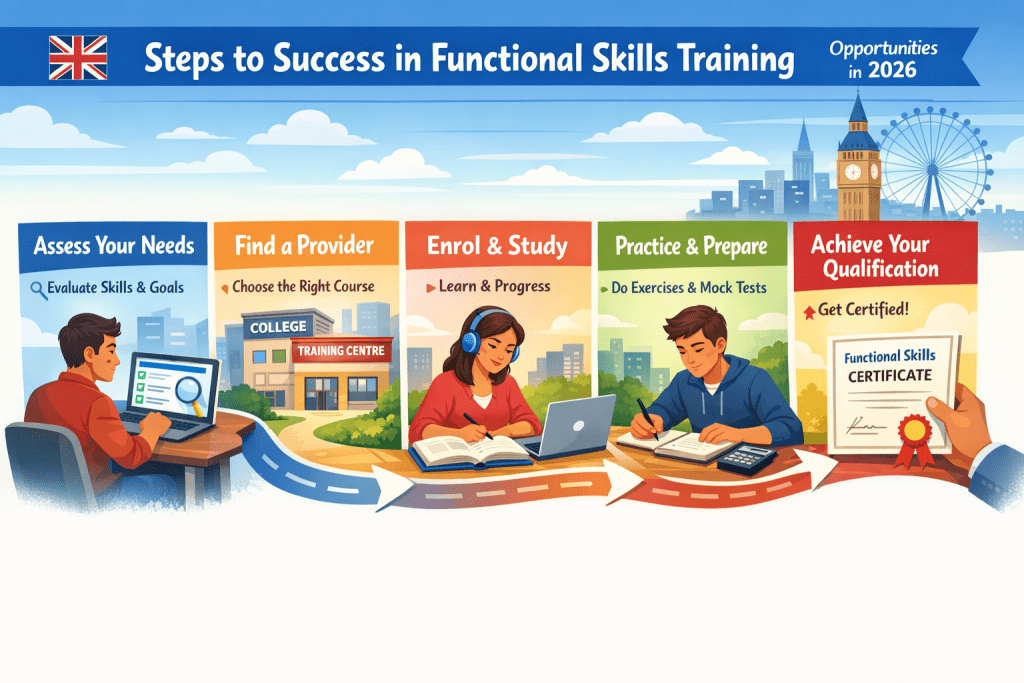 Steps to Success in Functional Skills Training

Opportunities in 2026

Assess Your Needs

Evaluate Skills & Goals

Find a Provider

Choose the Right Course

COLLEGE

TRAINING CENTRE

Enrol & Study

Learn & Progress

Practice & Prepare

Do Exercises & Mock Tests

Achieve Your Qualification

Get Certified!

Functional Skills CERTIFICATE